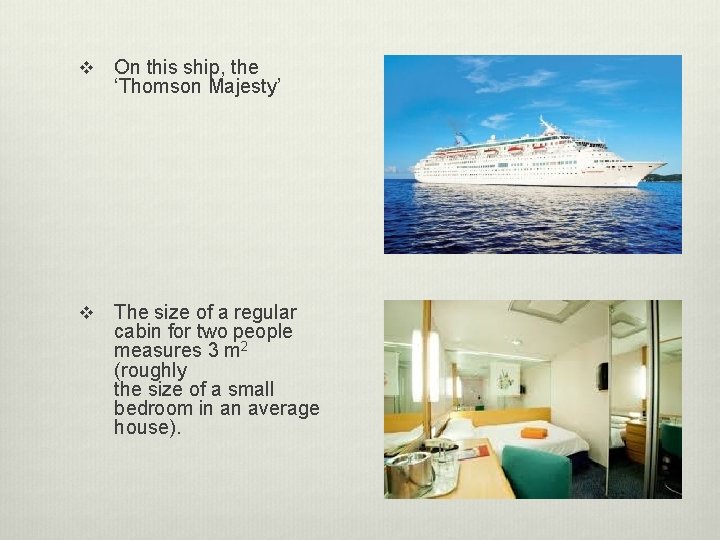 ❖ On this ship, the ‘Thomson Majesty’

❖ The size of a regular cabin for two people measures 3 $m^2$ (roughly
the size of a small bedroom in an average house).